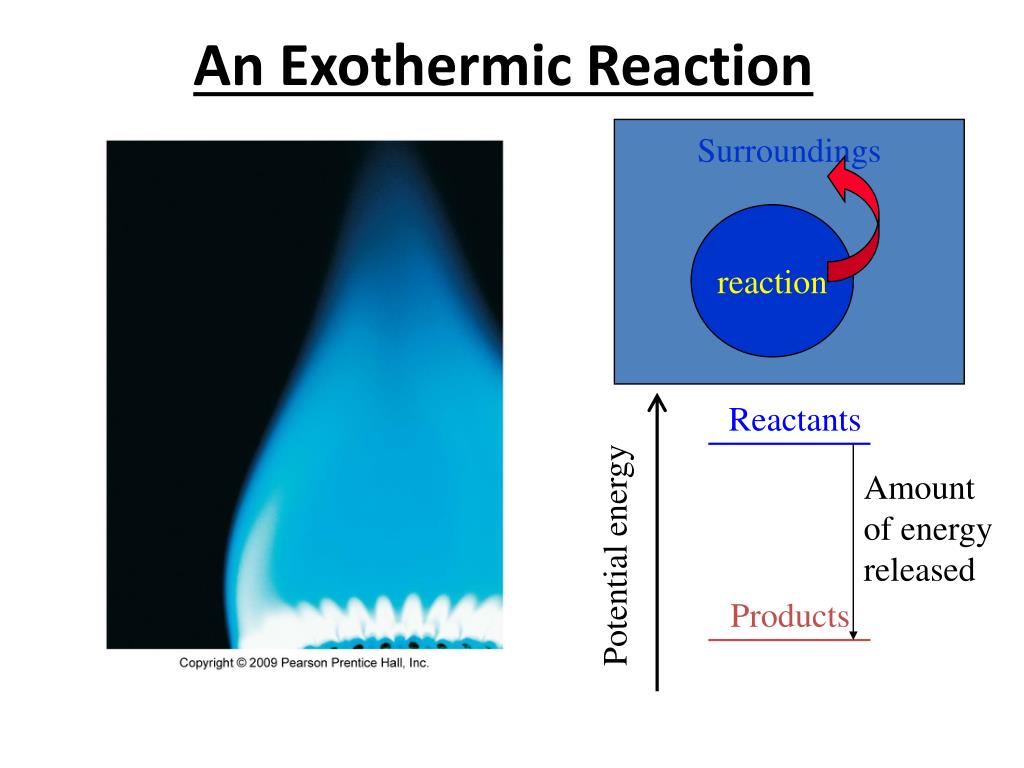 An Exothermic Reaction

Copyright © 2009 Pearson Prentice Hall, Inc.

Surroundings

reaction

Potential energy

Reactants

Amount of energy released

Products